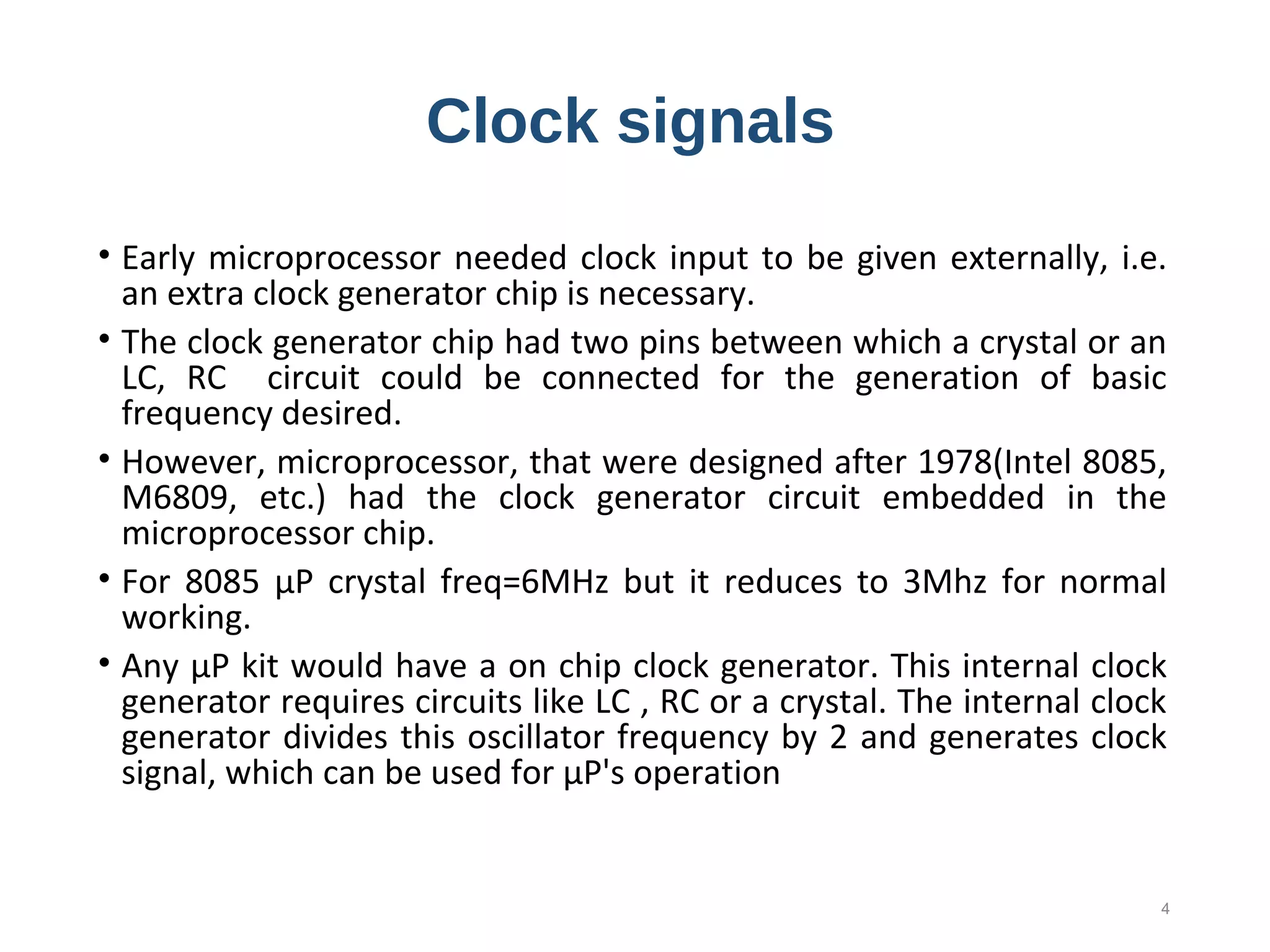 Clock signals

• Early microprocessor needed clock input to be given externally, i.e. an extra clock generator chip is necessary.

• The clock generator chip had two pins between which a crystal or an LC, RC circuit could be connected for the generation of basic frequency desired.

• However, microprocessor, that were designed after 1978(Intel 8085, M6809, etc.) had the clock generator circuit embedded in the microprocessor chip.

• For 8085 µP crystal freq=6MHz but it reduces to 3Mhz for normal working.

• Any µP kit would have a on chip clock generator. This internal clock generator requires circuits like LC , RC or a crystal. The internal clock generator divides this oscillator frequency by 2 and generates clock signal, which can be used for µP's operation

4